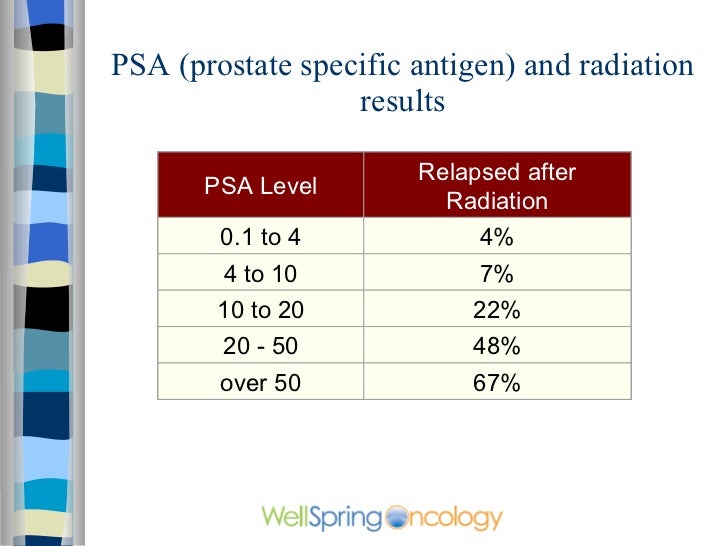 PSA (prostate specific antigen) and radiation results

| PSA Level | Relapsed after Radiation |
|---|---|
| 0.1 to 4 | 4% |
| 4 to 10 | 7% |
| 10 to 20 | 22% |
| 20 - 50 | 48% |
| over 50 | 67% |

WellSpring Oncology